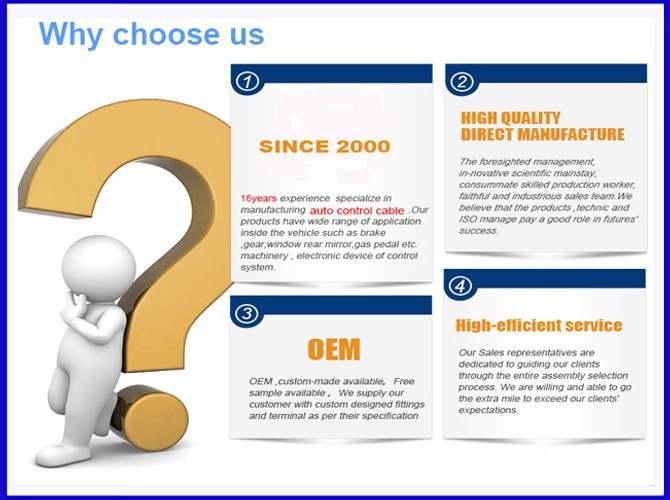 Why choose us

①

SINCE 2000

16years experience specialize in manufacturing auto control cable .Our products have wide range of application inside the vehicle such as brake ,gear,window rear mirror,gas pedal etc. machinery , electronic device of control system.

②

HIGH QUALITY
DIRECT MANUFACTURE

The foresighted management, in-novative scientific mainstay, consummate skilled production worker, faithful and industrious sales team.We believe that the products ,technic and ISO manage pay a good role in futures' success.

③

OEM

OEM ,custom-made available, Free sample available , We supply our customer with custom designed fittings and terminal as per their specification

④

High-efficient service

Our Sales representatives are dedicated to guiding our clients through the entire assembly selection process. We are willing and able to go the extra mile to exceed our clients' expectations.